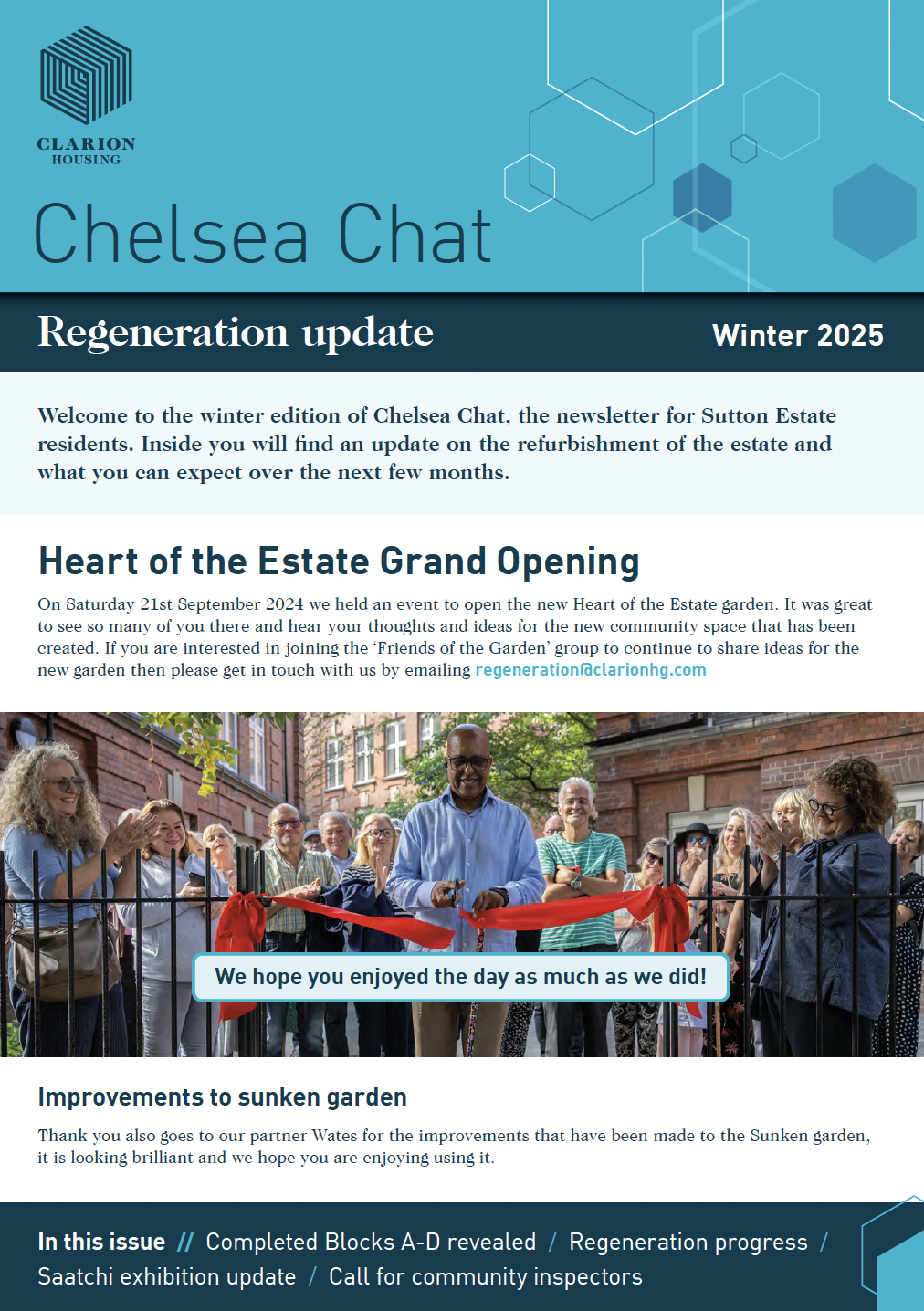 CLARION
HOUSING

Chelsea Chat

Regeneration update

Winter 2025

Welcome to the winter edition of Chelsea Chat, the newsletter for Sutton Estate residents. Inside you will find an update on the refurbishment of the estate and what you can expect over the next few months.

Heart of the Estate Grand Opening

On Saturday 21st September 2024 we held an event to open the new Heart of the Estate garden. It was great to see so many of you there and hear your thoughts and ideas for the new community space that has been created. If you are interested in joining the 'Friends of the Garden' group to continue to share ideas for the new garden then please get in touch with us by emailing regeneration@clarionhg.com

We hope you enjoyed the day as much as we did!

Improvements to sunken garden

Thank you also goes to our partner Wates for the improvements that have been made to the Sunken garden, it is looking brilliant and we hope you are enjoying using it.

In this issue // Completed Blocks A-D revealed / Regeneration progress / Saatchi exhibition update / Call for community inspectors